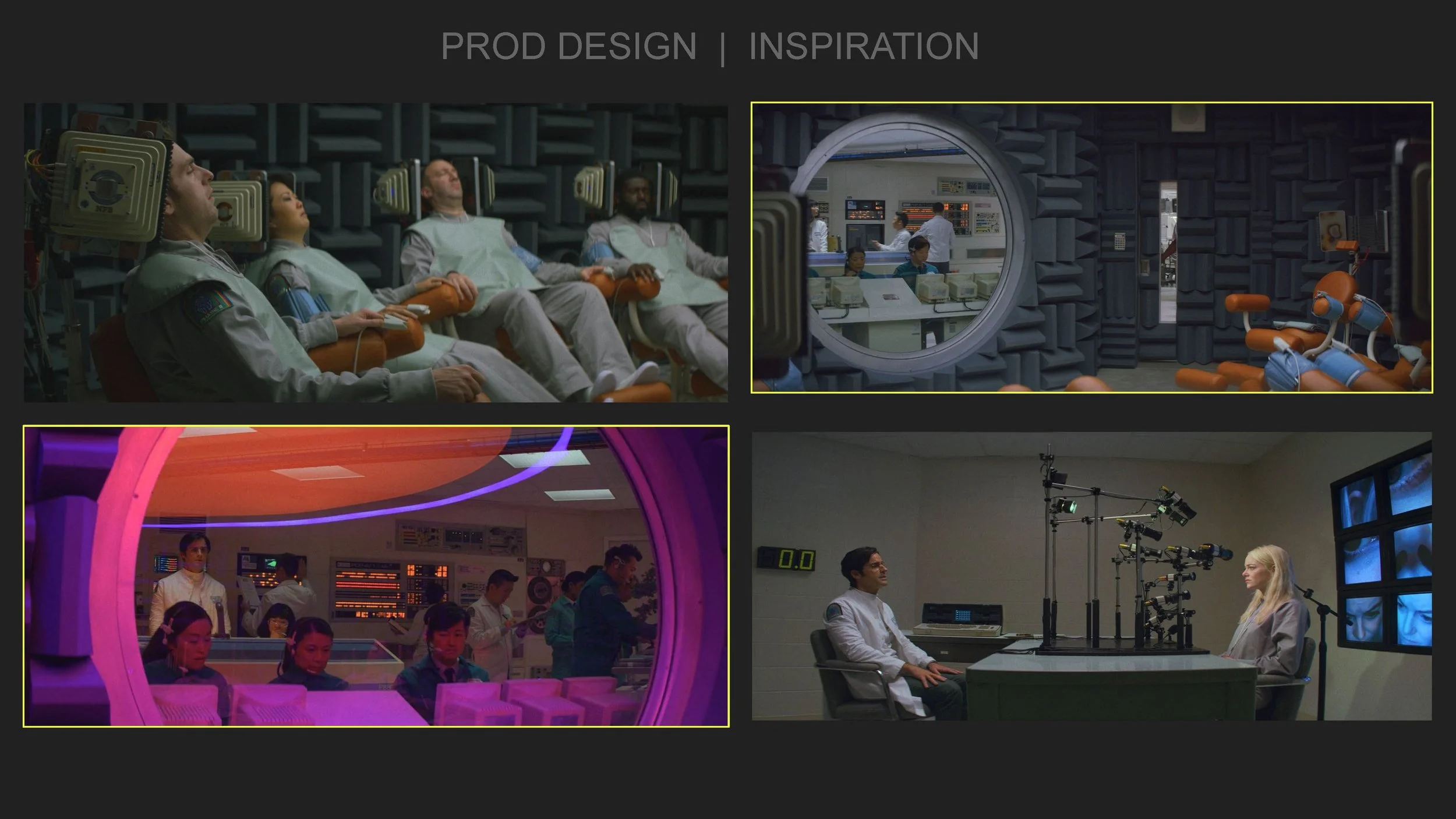 PROD DESIGN | INSPIRATION

0.0